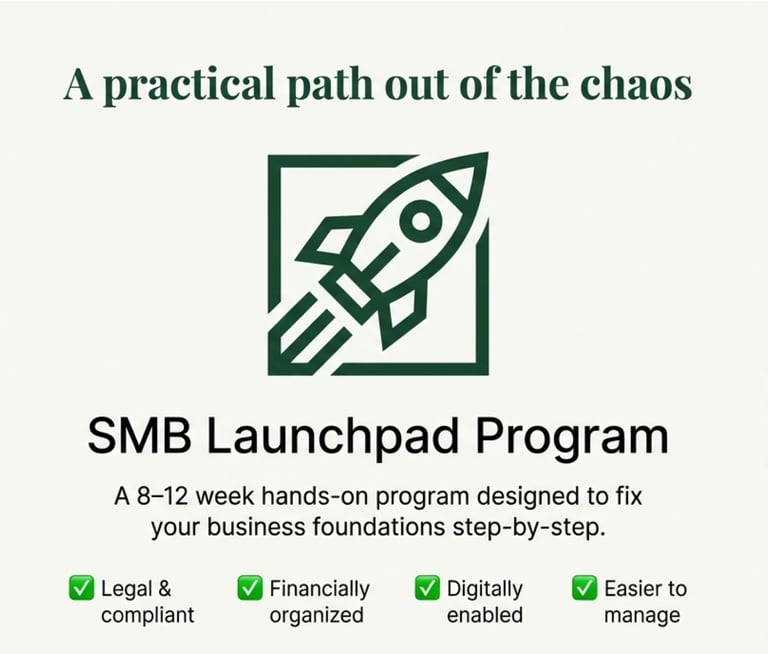 A practical path out of the chaos

SMB Launchpad Program

A 8–12 week hands-on program designed to fix your business foundations step-by-step.

✅ Legal & compliant ✅ Financially organized ✅ Digitally enabled ✅ Easier to manage